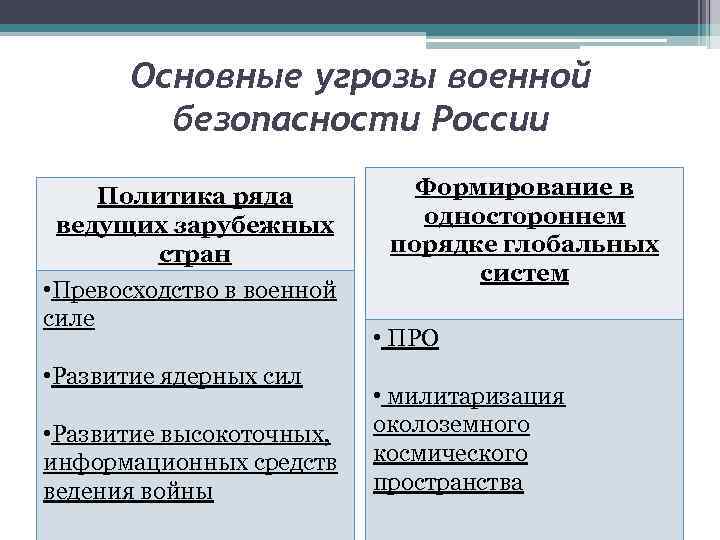 Основные угрозы военной безопасности России

Политика ряда ведущих зарубежных стран

•Превосходство в военной силе

•Развитие ядерных сил

•Развитие высокоточных, информационных средств ведения войны

Формирование в одностороннем порядке глобальных систем

• ПРО

• милитаризация околоземного космического пространства